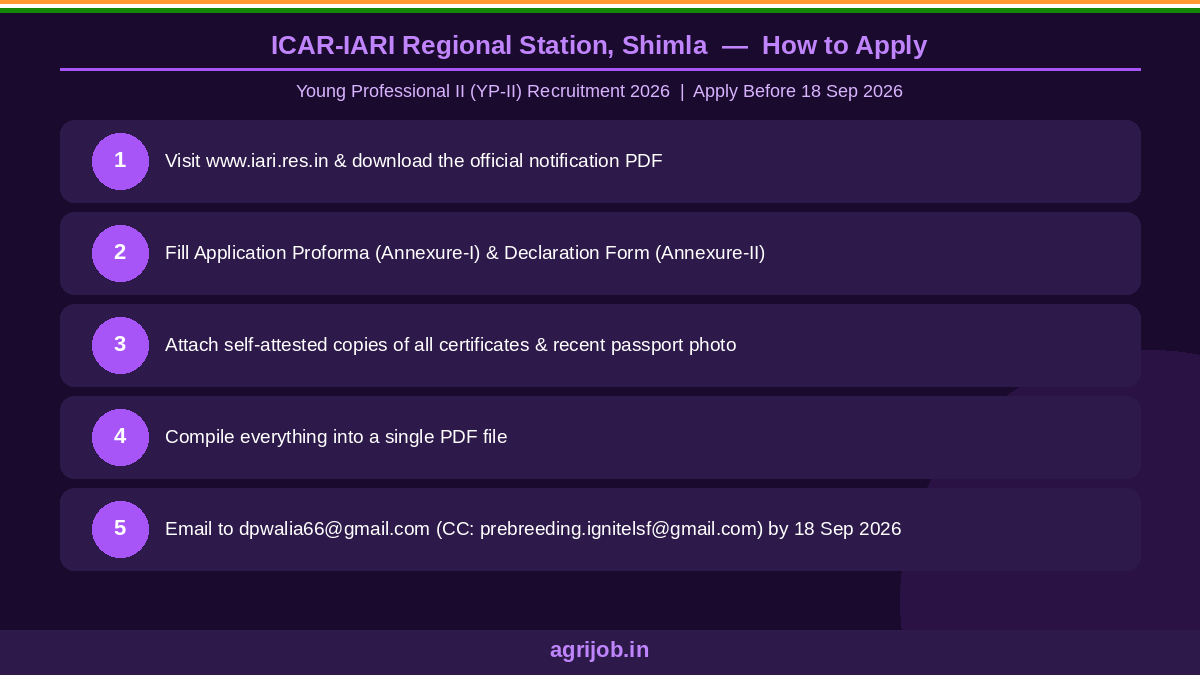 ICAR-IARI Regional Station, Shimla — How to Apply

Young Professional II (YP-II) Recruitment 2026 | Apply Before 18 Sep 2026

1
Visit www.iari.res.in & download the official notification PDF

2
Fill Application Proforma (Annexure-I) & Declaration Form (Annexure-II)

3
Attach self-attested copies of all certificates & recent passport photo

4
Compile everything into a single PDF file

5
Email to dpwalia66@gmail.com (CC: prebreeding.ignitelsf@gmail.com) by 18 Sep 2026

agrijob.in